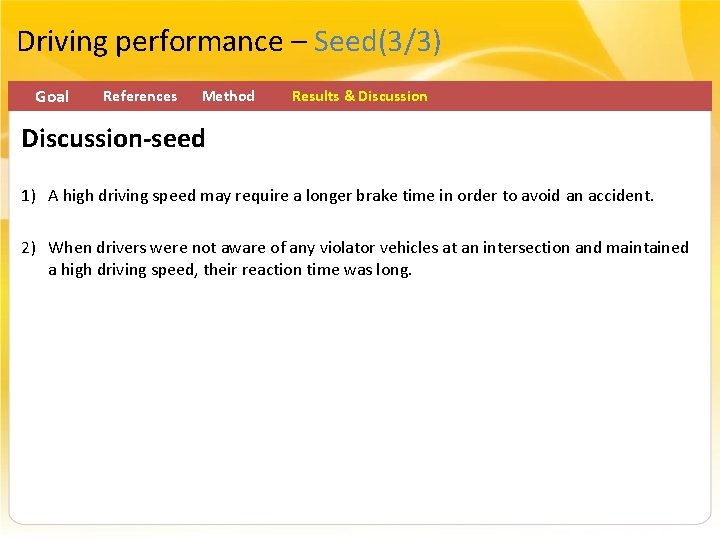 Driving performance – Seed(3/3)

Goal References Method Results & Discussion

Discussion-seed

1) A high driving speed may require a longer brake time in order to avoid an accident.

2) When drivers were not aware of any violator vehicles at an intersection and maintained a high driving speed, their reaction time was long.